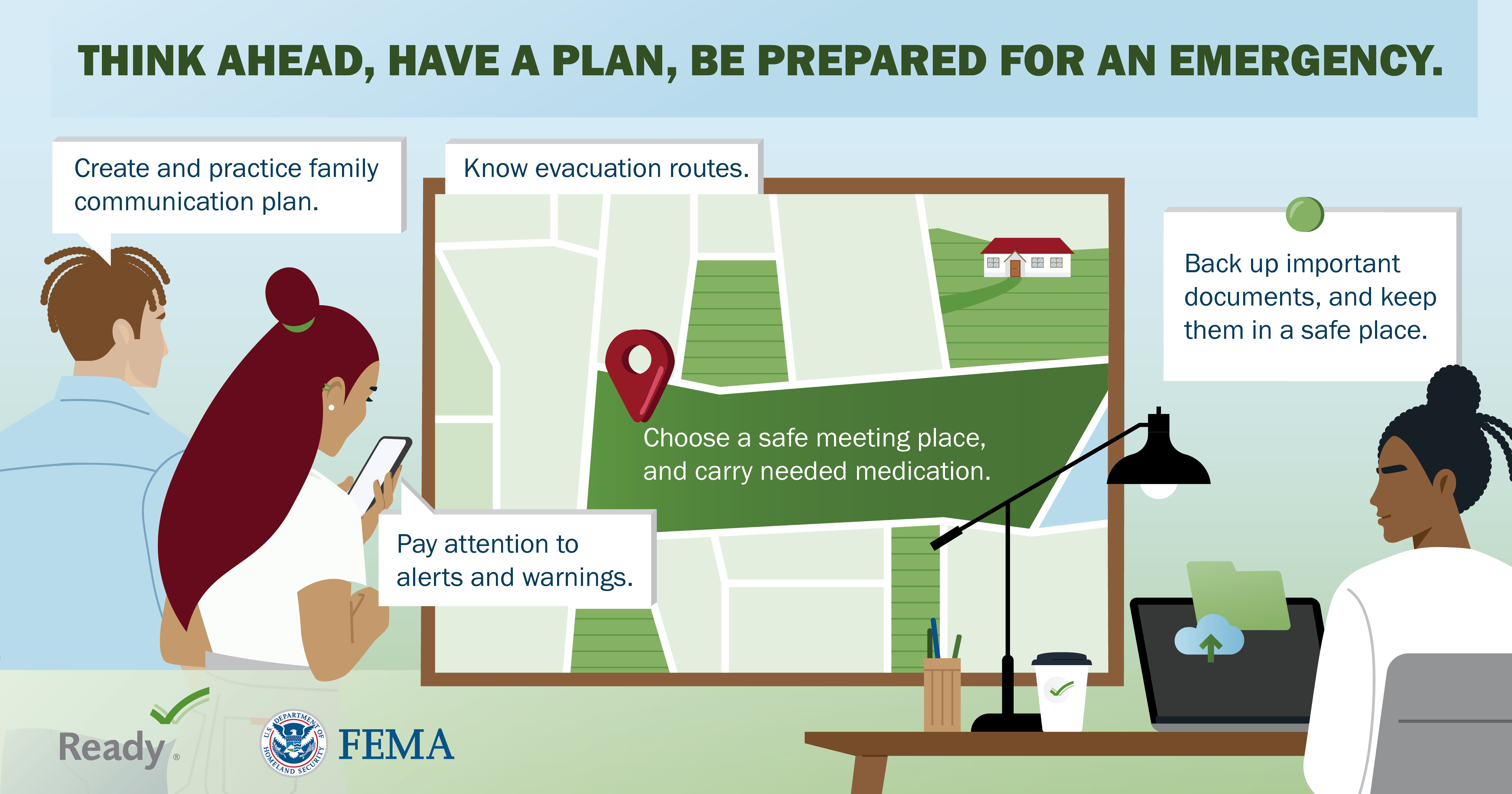 THINK AHEAD, HAVE A PLAN, BE PREPARED FOR AN EMERGENCY.

Create and practice family communication plan.

Know evacuation routes.

Back up important documents, and keep them in a safe place.

Choose a safe meeting place, and carry needed medication.

Pay attention to alerts and warnings.

Ready®

U.S. DEPARTMENT OF HOMELAND SECURITY

FEMA